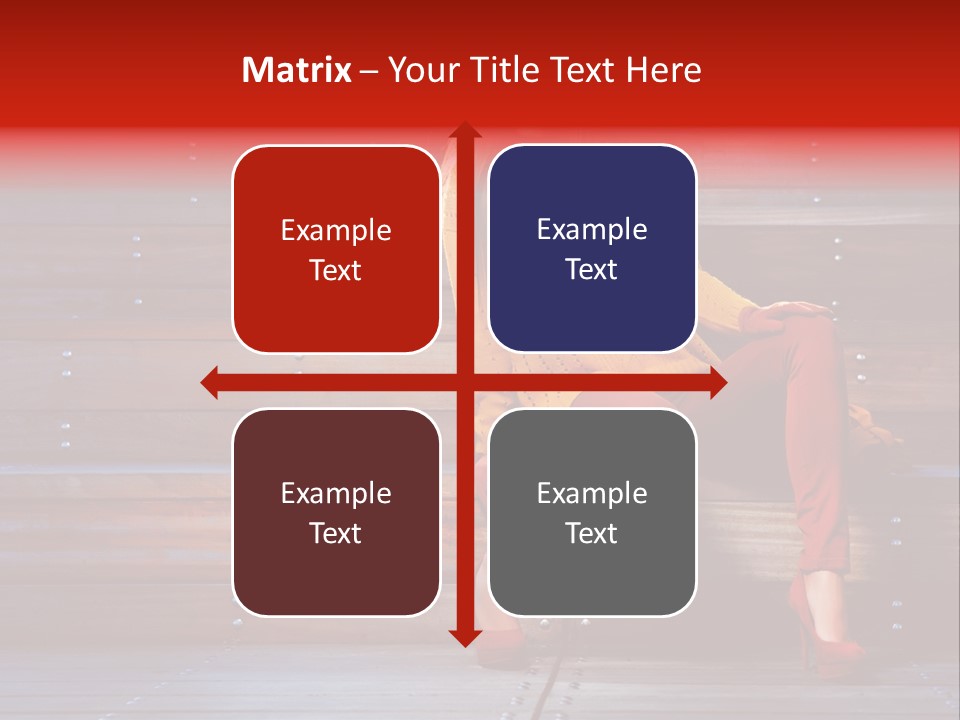 Matrix – Your Title Text Here

Example Text

Example Text

Example Text

Example Text